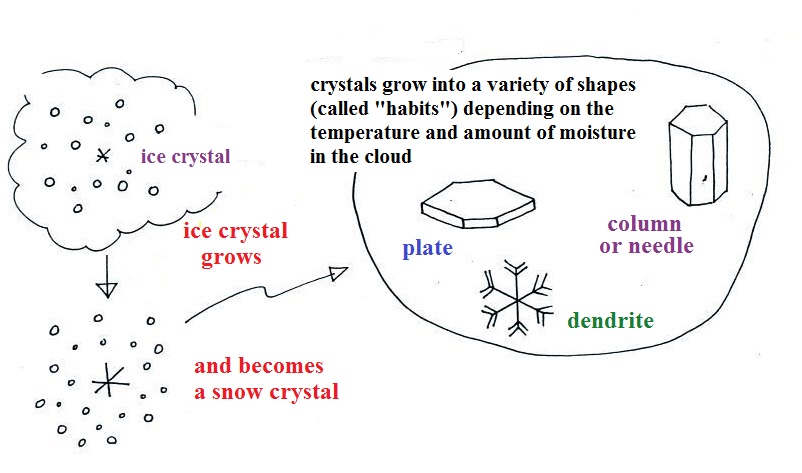 ice crystal

ice crystal grows

and becomes a snow crystal

crystals grow into a variety of shapes (called "habits") depending on the temperature and amount of moisture in the cloud

plate

column or needle

dendrite